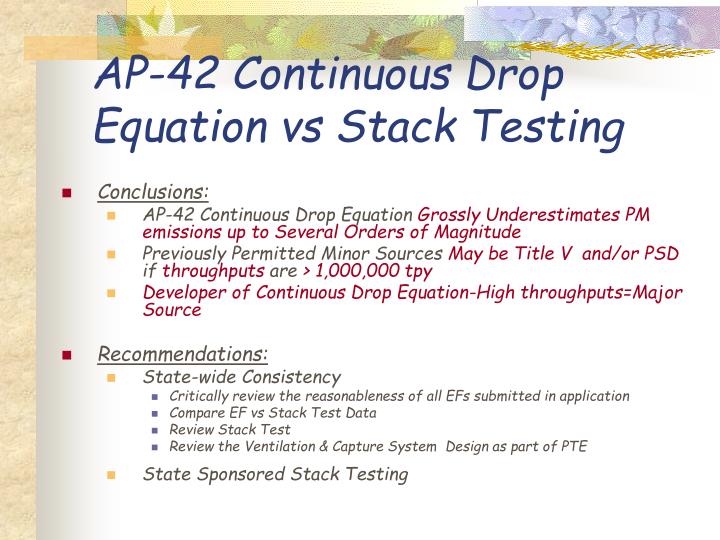 AP-42 Continuous Drop Equation vs Stack Testing

Conclusions:

AP-42 Continuous Drop Equation Grossly Underestimates PM emissions up to Several Orders of Magnitude

Previously Permitted Minor Sources May be Title V and/or PSD if throughputs are > 1,000,000 tpy

Developer of Continuous Drop Equation-High throughputs=Major Source

Recommendations:

State-wide Consistency

Critically review the reasonableness of all EFs submitted in application

Compare EF vs Stack Test Data

Review Stack Test

Review the Ventilation & Capture System Design as part of PTE

State Sponsored Stack Testing